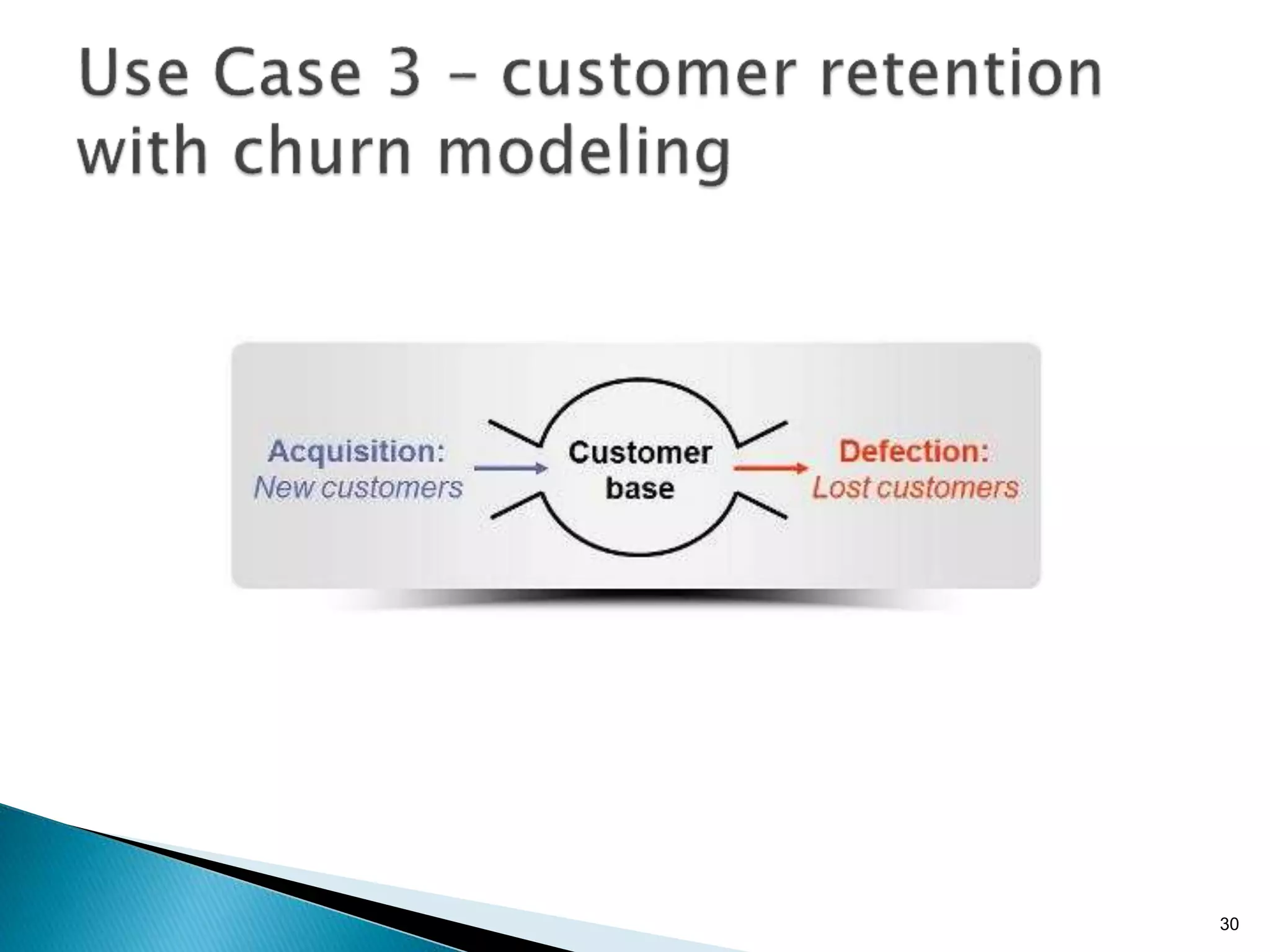 Use Case 3 – customer retention with churn modeling

Acquisition:
New customers

Customer base

Defection:
Lost customers

30